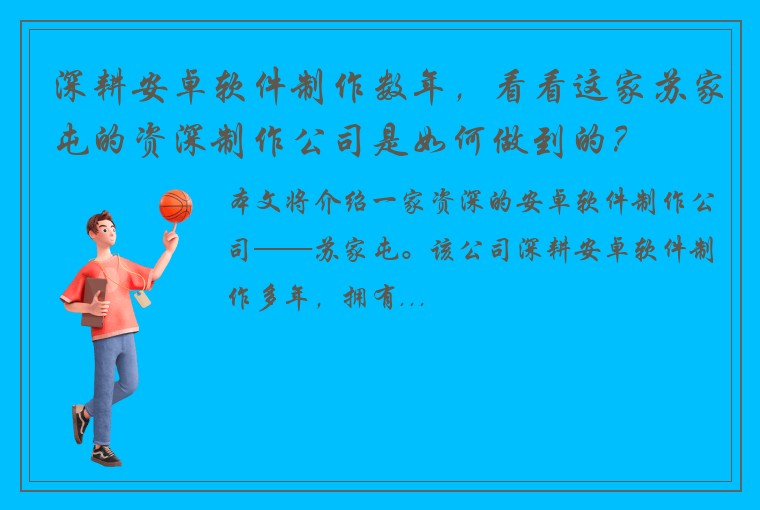 深耕安卓软件制作数年，看看这家苏家屯的资深制作公司是如何做到的？

本文将介绍一家资深的安卓软件制作公司——苏家屯。该公司深耕安卓软件制作多年，拥有...